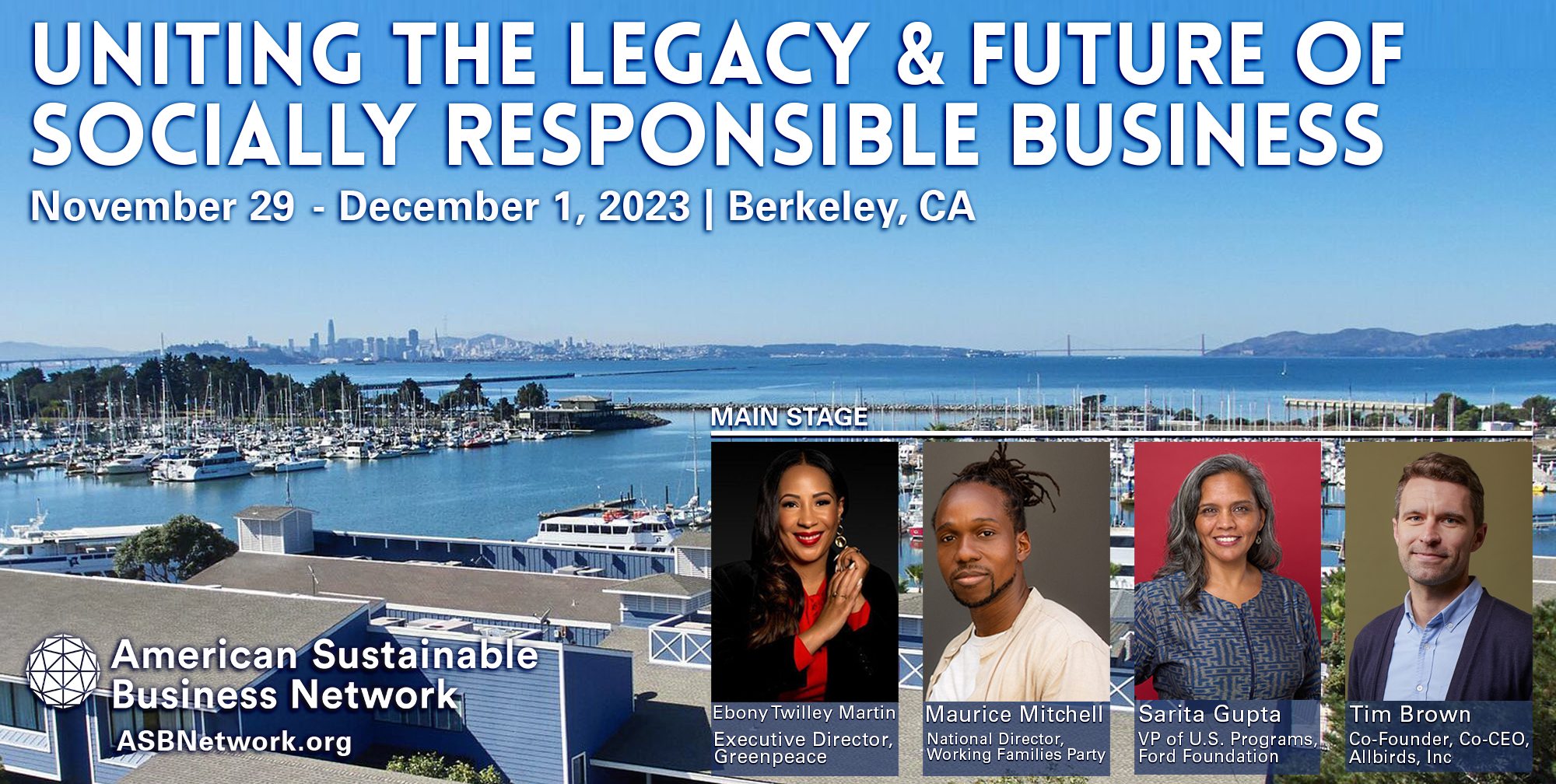 UNITING THE LEGACY & FUTURE OF SOCIALLY RESPONSIBLE BUSINESS

November 29 - December 1, 2023 | Berkeley, CA

MAIN STAGE

Ebony Twilley Martin
Executive Director, Greenpeace

Maurice Mitchell
National Director, Working Families Party

Sarita Gupta
VP of U.S. Programs, Ford Foundation

Tim Brown
Co-Founder, Co-CEO, Allbirds, Inc

American Sustainable Business Network

ASBNetwork.org